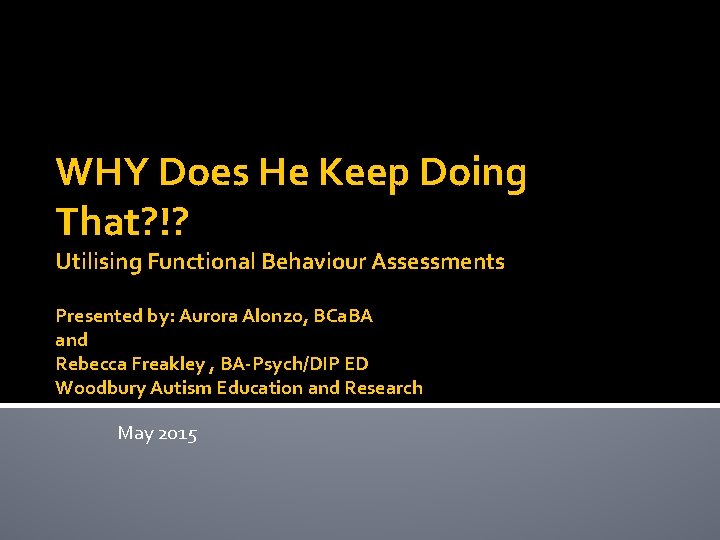 WHY Does He Keep Doing That?!?
Utilising Functional Behaviour Assessments

Presented by: Aurora Alonzo, BCaBA
and
Rebecca Freakley , BA-Psych/DIP ED
Woodbury Autism Education and Research

May 2015